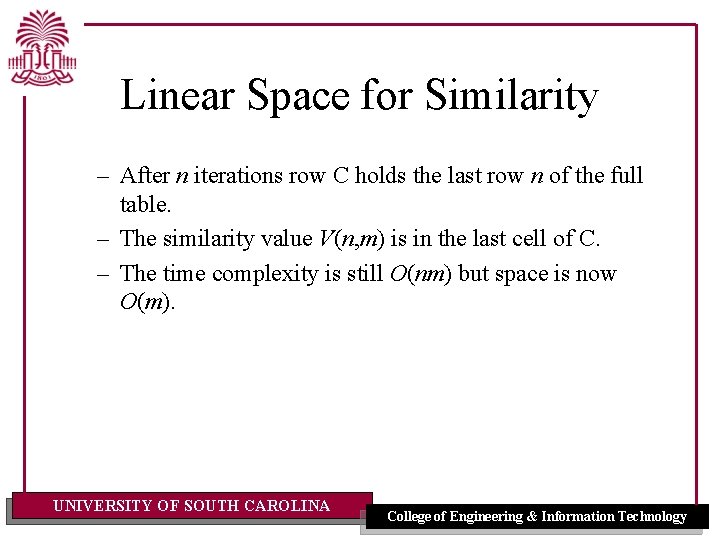 1801

Linear Space for Similarity

– After $n$ iterations row C holds the last row $n$ of the full table.
– The similarity value $V(n,m)$ is in the last cell of C.
– The time complexity is still $O(nm)$ but space is now $O(m)$.

UNIVERSITY OF SOUTH CAROLINA

College of Engineering & Information Technology